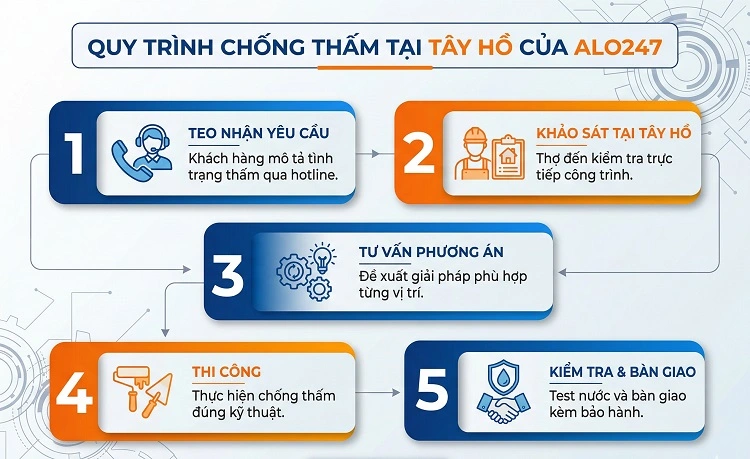 QUY TRÌNH CHỐNG THẤM TẠI TÂY HỒ CỦA ALO247

1
TEO NHẬN YÊU CẦU
Khách hàng mô tả tình trạng thấm qua hotline.

2
KHẢO SÁT TẠI TÂY HỒ
Thợ đến kiểm tra trực tiếp công trình.

3
TƯ VẤN PHƯƠNG ÁN
Đề xuất giải pháp phù hợp từng vị trí.

4
THI CÔNG
Thực hiện chống thấm đúng kỹ thuật.

5
KIỂM TRA & BÀN GIAO
Test nước và bàn giao kèm bảo hành.